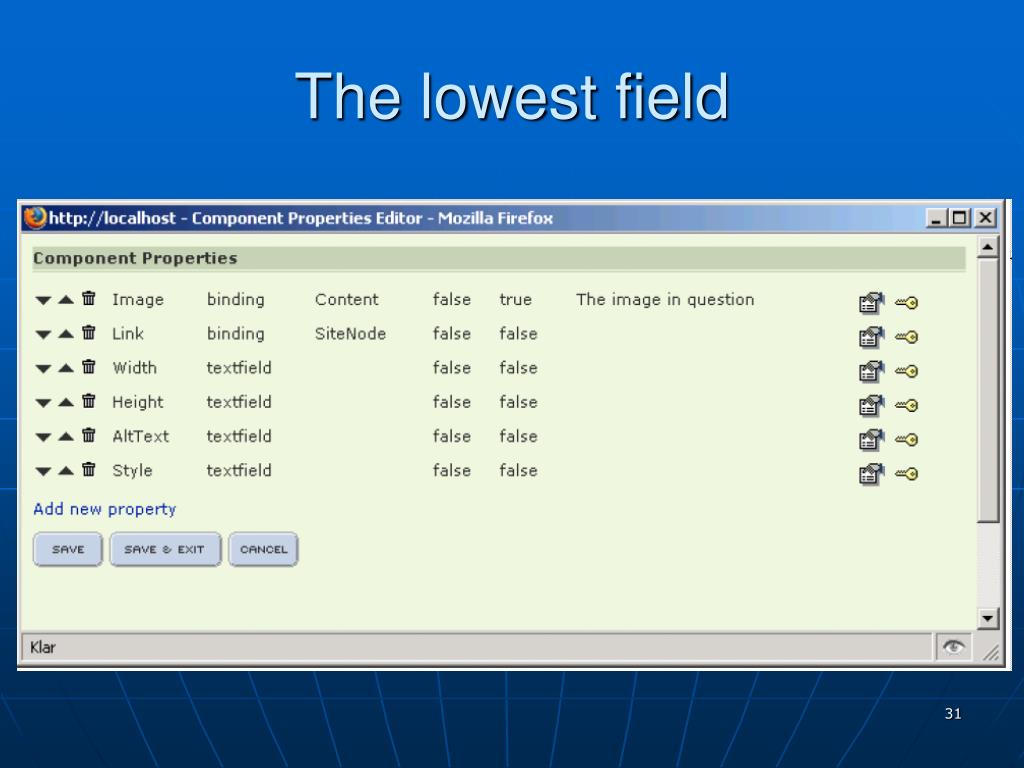 The lowest field

http://localhost - Component Properties Editor - Mozilla Firefox

Component Properties

| Image | binding | Content | false | true | The image in question |
|---|---|---|---|---|---|
| Link | binding | SiteNode | false | false | |
| Width | textfield | | false | false | |
| Height | textfield | | false | false | |
| AltText | textfield | | false | false | |
| Style | textfield | | false | false | |

Add new property

SAVE SAVE & EXIT CANCEL

Klar

31